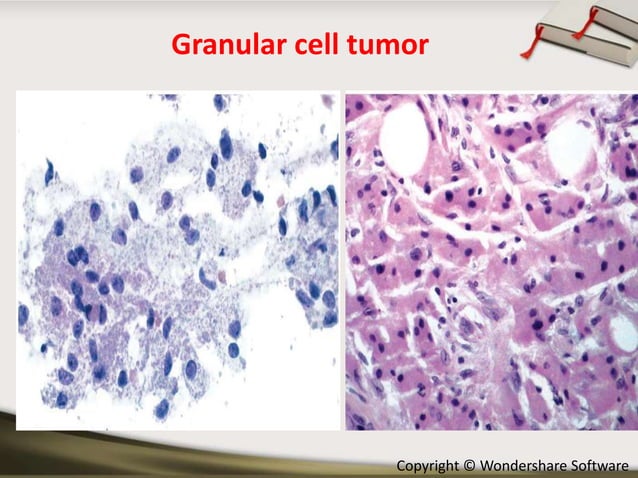 Granular cell tumor

Copyright © Wondershare Software